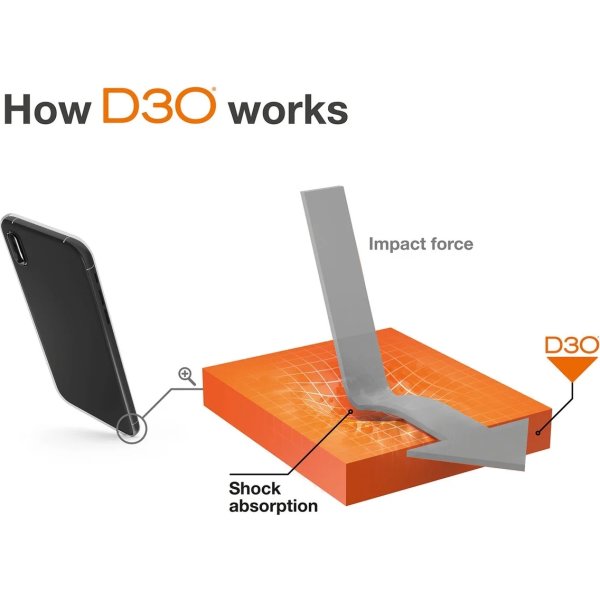 How D3O® works

Impact force

D3O®

Shock absorption